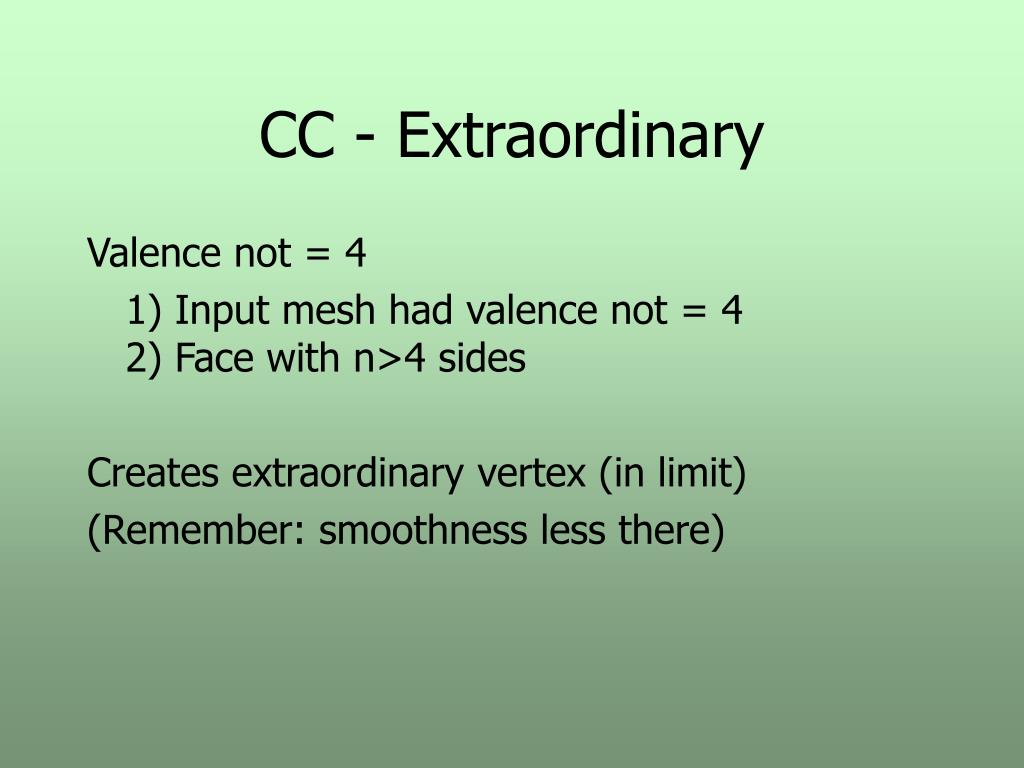 CC - Extraordinary

Valence not = 4

1) Input mesh had valence not = 4
2) Face with n>4 sides

Creates extraordinary vertex (in limit)

(Remember: smoothness less there)